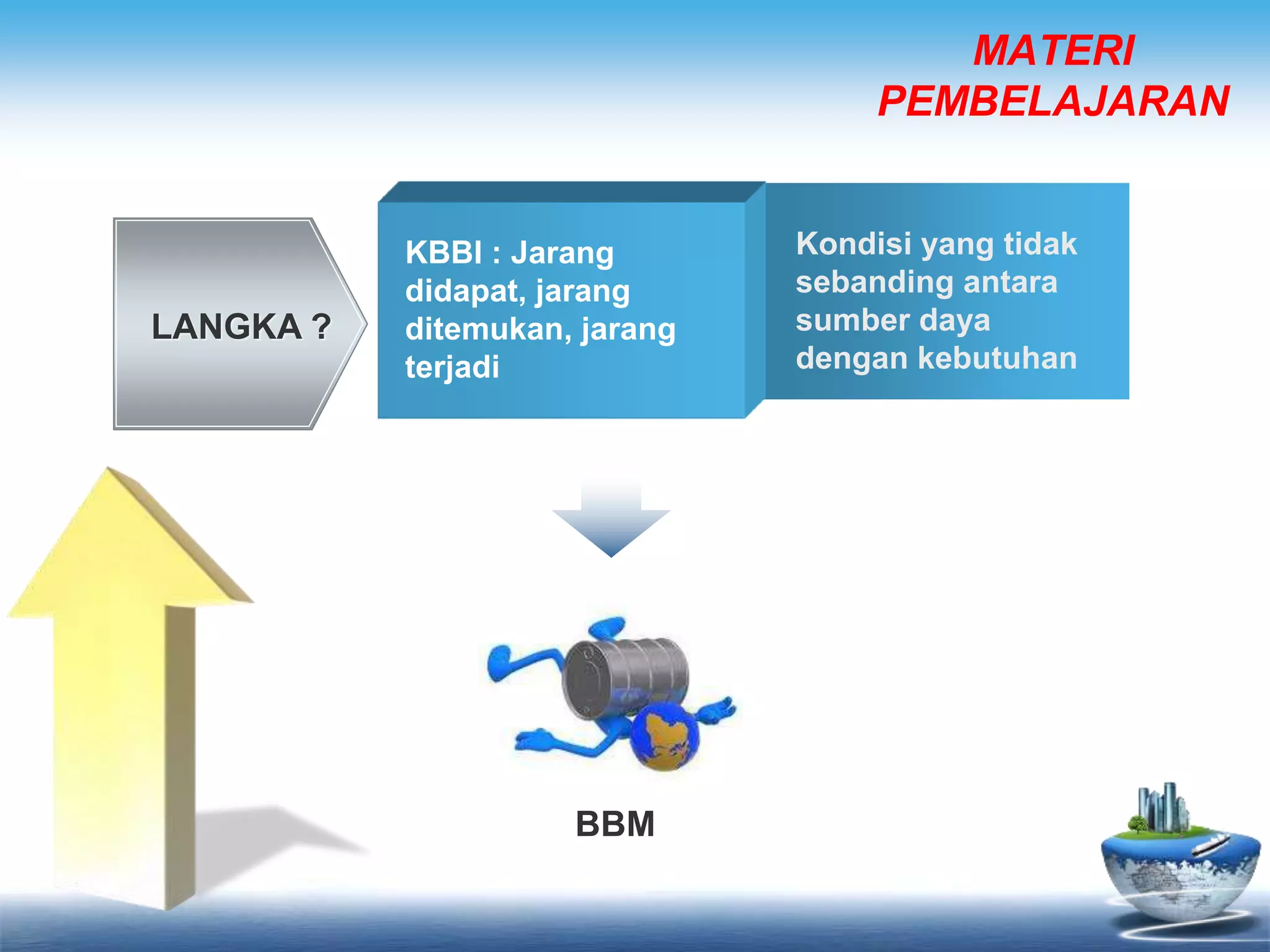 MATERI PEMBELAJARAN

LANGKA ?

KBBI : Jarang didapat, jarang ditemukan, jarang terjadi

Kondisi yang tidak sebanding antara sumber daya dengan kebutuhan

BBM